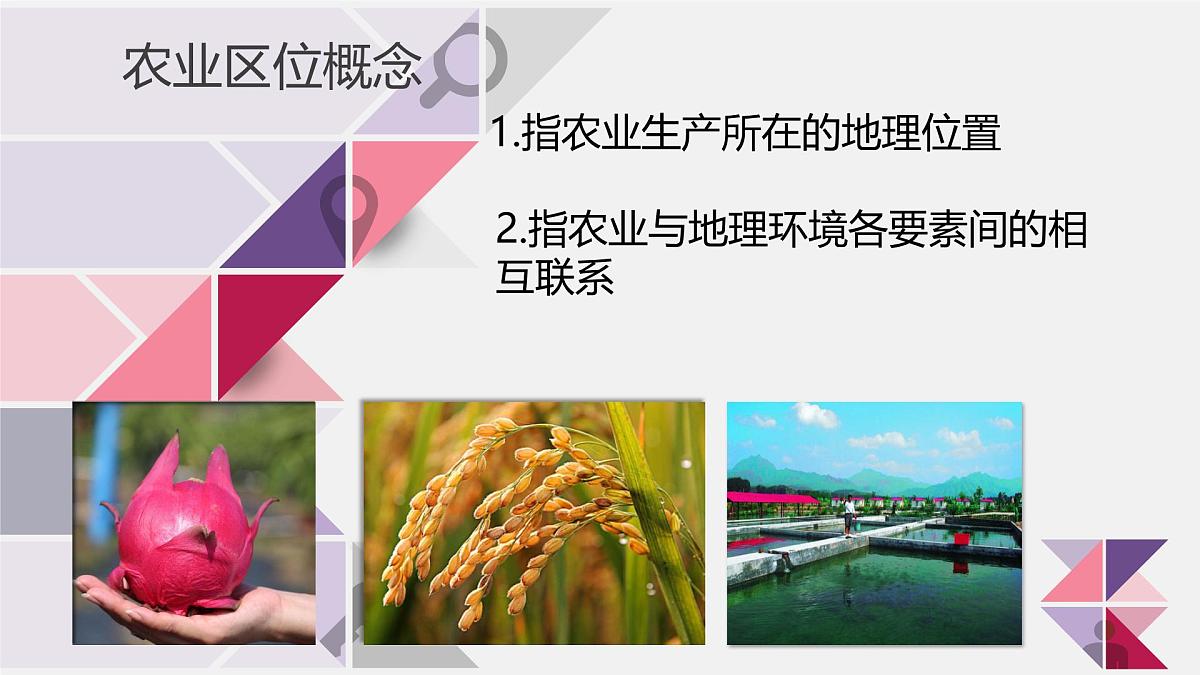 农业区位概念

1.指农业生产所在的地理位置

2.指农业与地理环境各要素间的相互联系